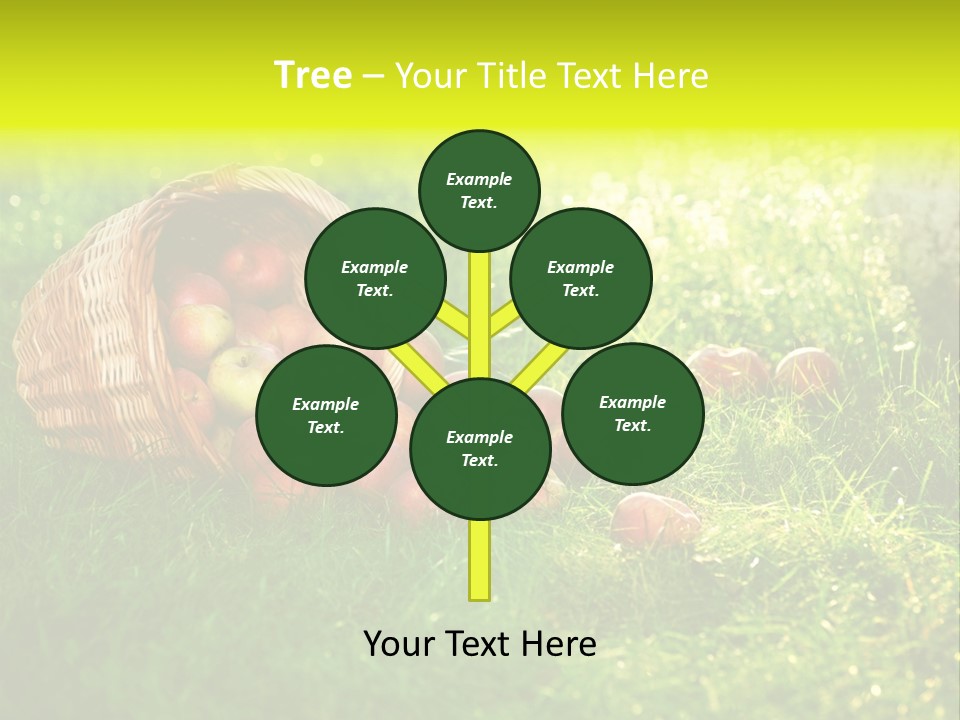 Tree – Your Title Text Here

Example Text.

Example Text.

Example Text.

Example Text.

Example Text.

Example Text.

Your Text Here